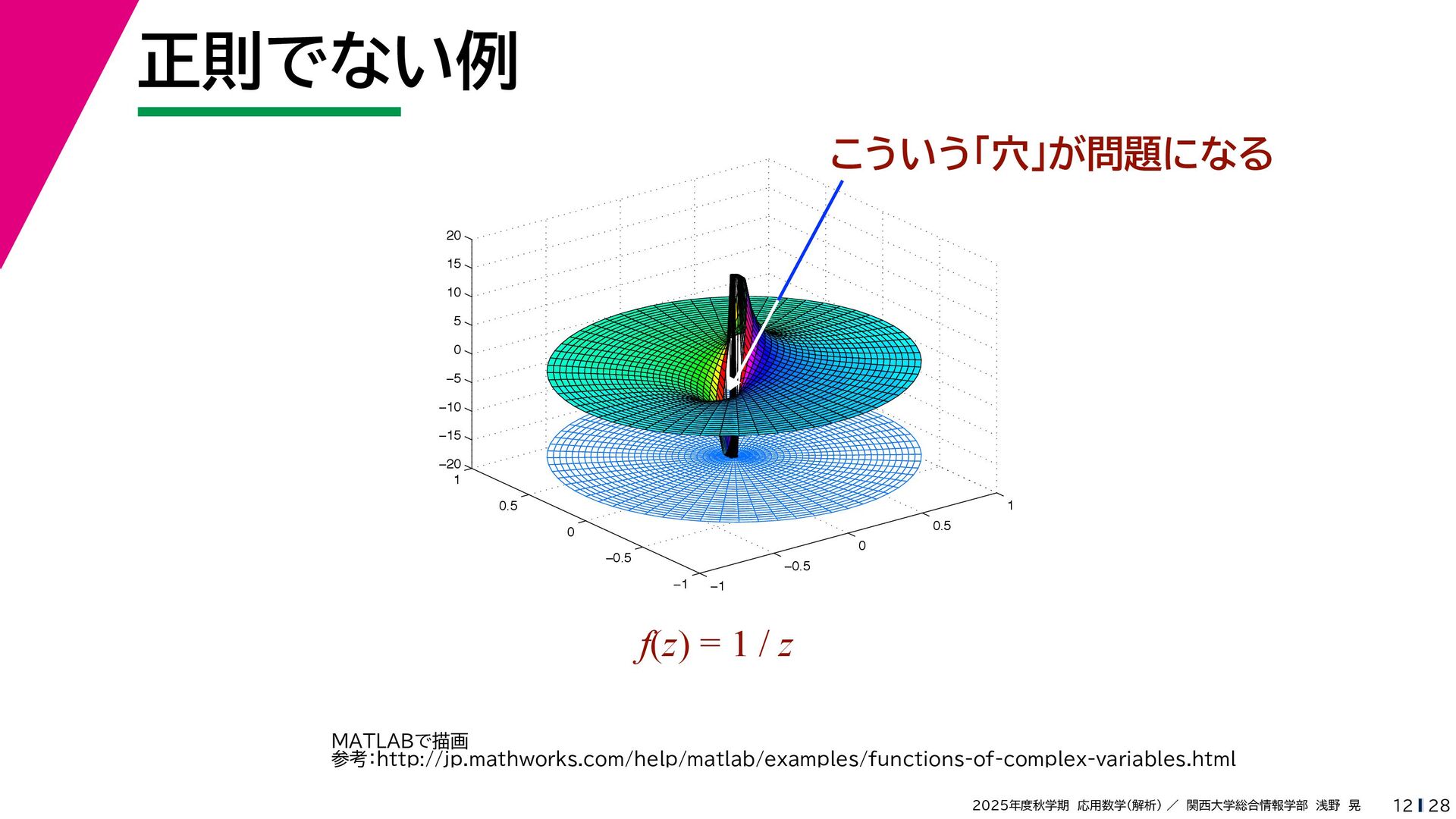 正則でない例

こういう「穴」が問題になる

20
15
10
5
0
−5
−10
−15
−20
1
0.5
0
−0.5
−1
−1
−0.5
0
0.5
1

$f(z) = 1 / z$

MATLABで描画
参考:http://jp.mathworks.com/help/matlab/examples/functions-of-complex-variables.html

2025年度秋学期 応用数学(解析) ／ 関西大学総合情報学部 浅野 晃

12 28